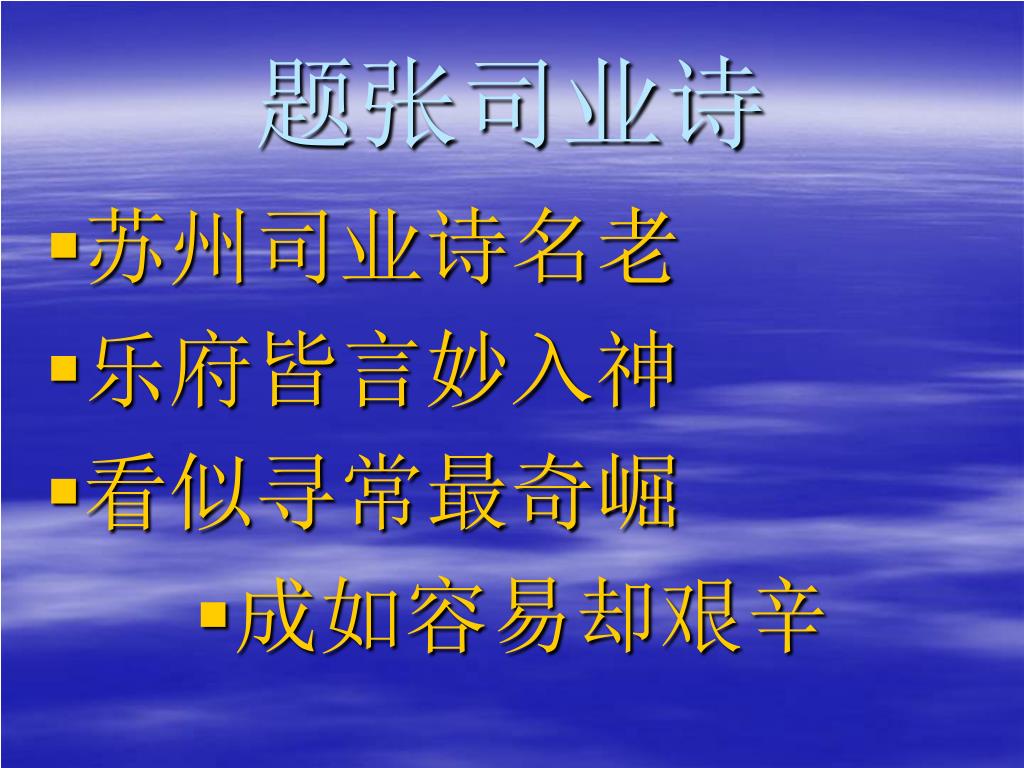 题张司业诗

▪苏州司业诗名老

▪乐府皆言妙入神

▪看似寻常最奇崛

▪成如容易却艰辛